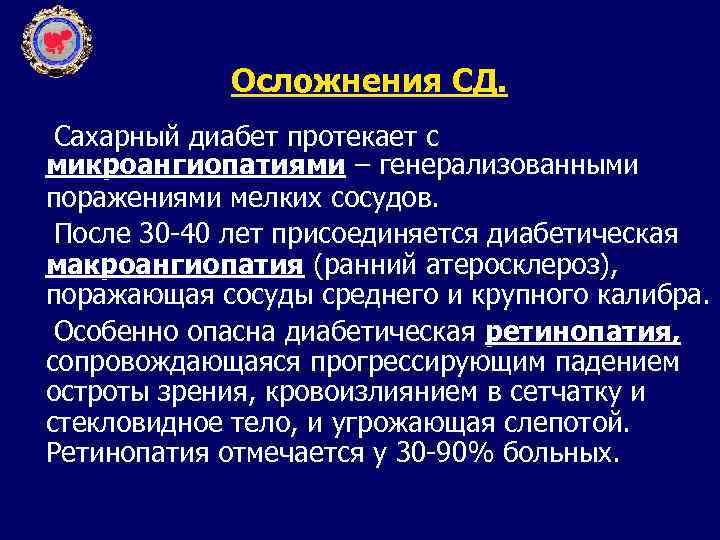 Осложнения СД.

Сахарный диабет протекает с микроангиопатиями – генерализованными поражениями мелких сосудов.

После 30-40 лет присоединяется диабетическая макроангиопатия (ранний атеросклероз), поражающая сосуды среднего и крупного калибра.

Особенно опасна диабетическая ретинопатия, сопровождающаяся прогрессирующим падением остроты зрения, кровоизлиянием в сетчатку и стекловидное тело, и угрожающая слепотой. Ретинопатия отмечается у 30-90% больных.